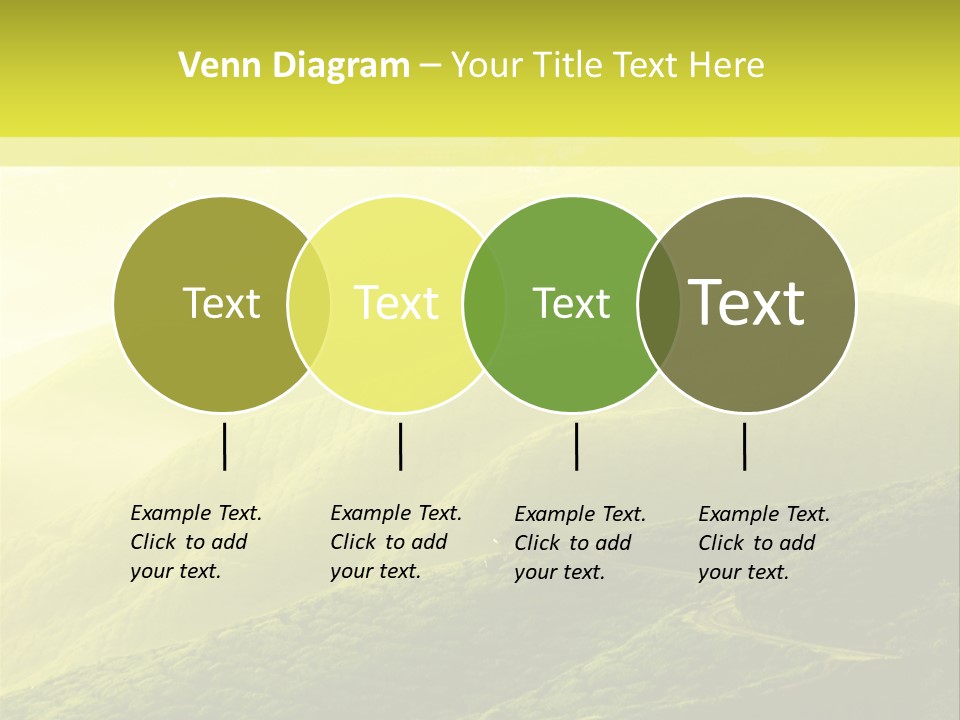 Venn Diagram – Your Title Text Here

Text

Text

Text

Text

Example Text. Click to add your text.

Example Text. Click to add your text.

Example Text. Click to add your text.

Example Text. Click to add your text.